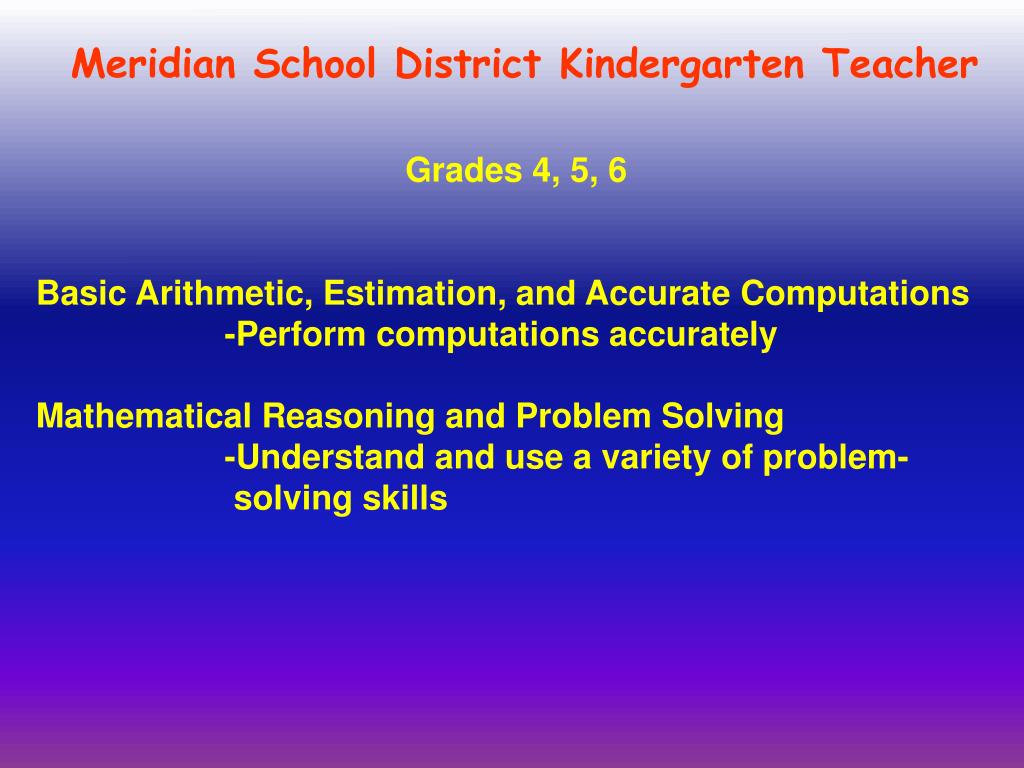 Meridian School District Kindergarten Teacher

Grades 4, 5, 6

Basic Arithmetic, Estimation, and Accurate Computations
-Perform computations accurately

Mathematical Reasoning and Problem Solving
-Understand and use a variety of problem-solving skills